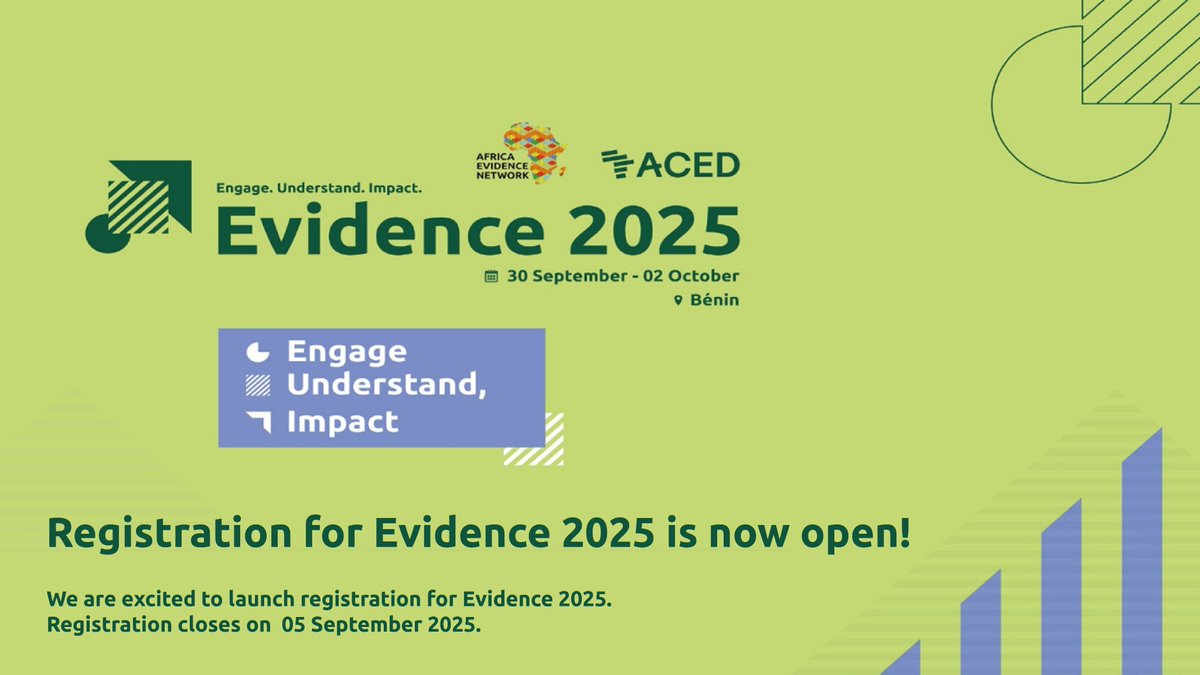 AFRICA EVIDENCE NETWORK

ACED

Engage. Understand. Impact.

Evidence 2025

30 September - 02 October

Bénin

Engage
Understand,
Impact

Registration for Evidence 2025 is now open!

We are excited to launch registration for Evidence 2025.
Registration closes on 05 September 2025.